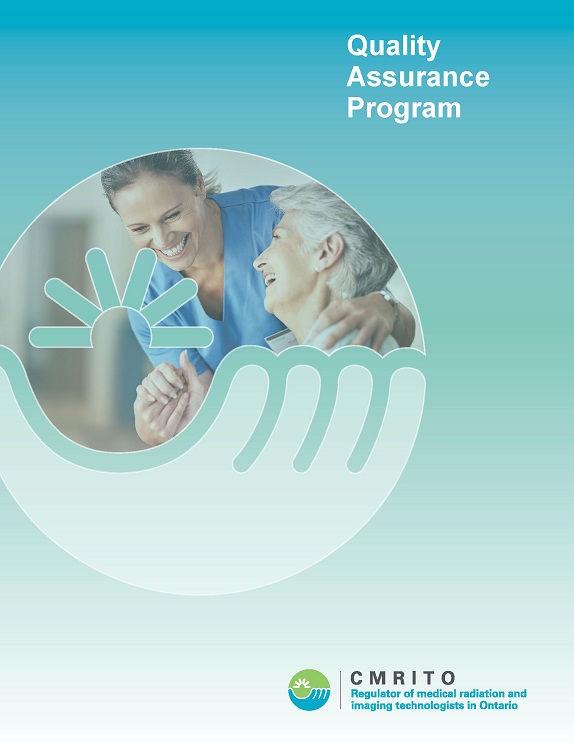 Quality Assurance Program

CMRITO
Regulator of medical radiation and imaging technologists in Ontario